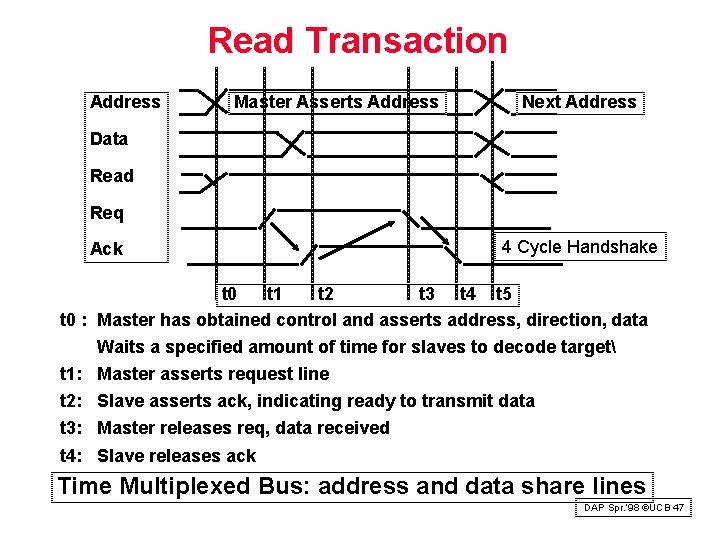 Read Transaction

Address
Data
Read
Req
Ack

Master Asserts Address

Next Address

4 Cycle Handshake

t0 t1 t2 t3 t4 t5

t0 : Master has obtained control and asserts address, direction, data
Waits a specified amount of time for slaves to decode target\

t1: Master asserts request line

t2: Slave asserts ack, indicating ready to transmit data

t3: Master releases req, data received

t4: Slave releases ack

Time Multiplexed Bus: address and data share lines

DAP Spr.'98 ©UCB 47